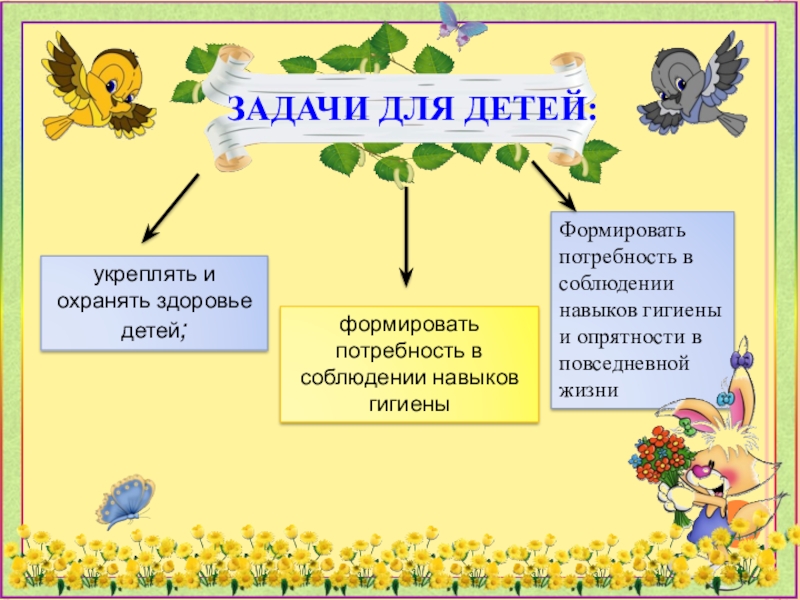 ЗАДАЧИ ДЛЯ ДЕТЕЙ:

укреплять и охранять здоровье детей;

формировать потребность в соблюдении навыков гигиены

Формировать потребность в соблюдении навыков гигиены и опрятности в повседневной жизни